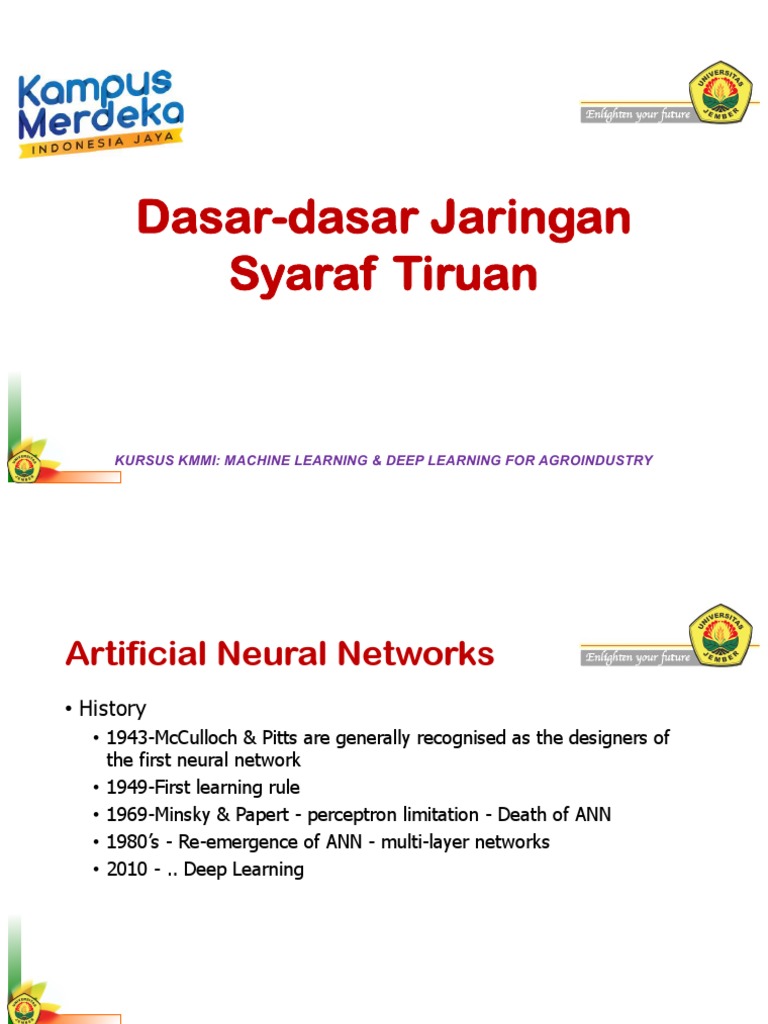 Kampus Merdeka
INDONESIA JAYA

UNIVERSITAS JEMBER
Enlighten your future

Dasar-dasar Jaringan Syaraf Tiruan

KURSUS KMMI: MACHINE LEARNING & DEEP LEARNING FOR AGROINDUSTRY

Artificial Neural Networks

UNIVERSITAS JEMBER
Enlighten your future

• History
• 1943-McCulloch & Pitts are generally recognised as the designers of the first neural network
• 1949-First learning rule
• 1969-Minsky & Papert - perceptron limitation - Death of ANN
• 1980's - Re-emergence of ANN - multi-layer networks
• 2010 - .. Deep Learning